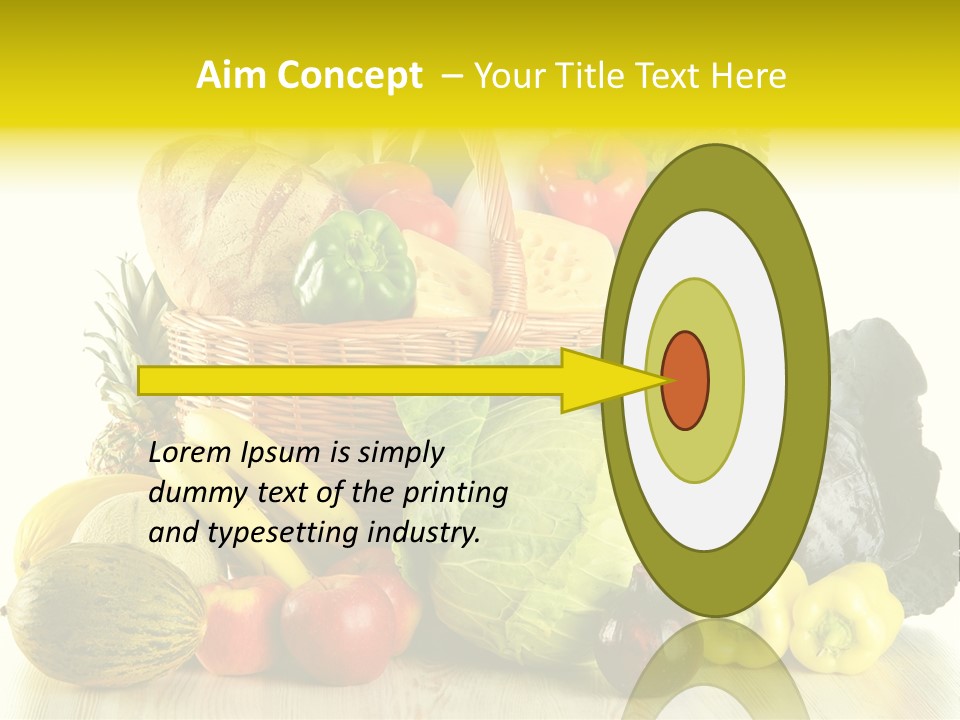 Aim Concept – Your Title Text Here

Lorem Ipsum is simply dummy text of the printing and typesetting industry.